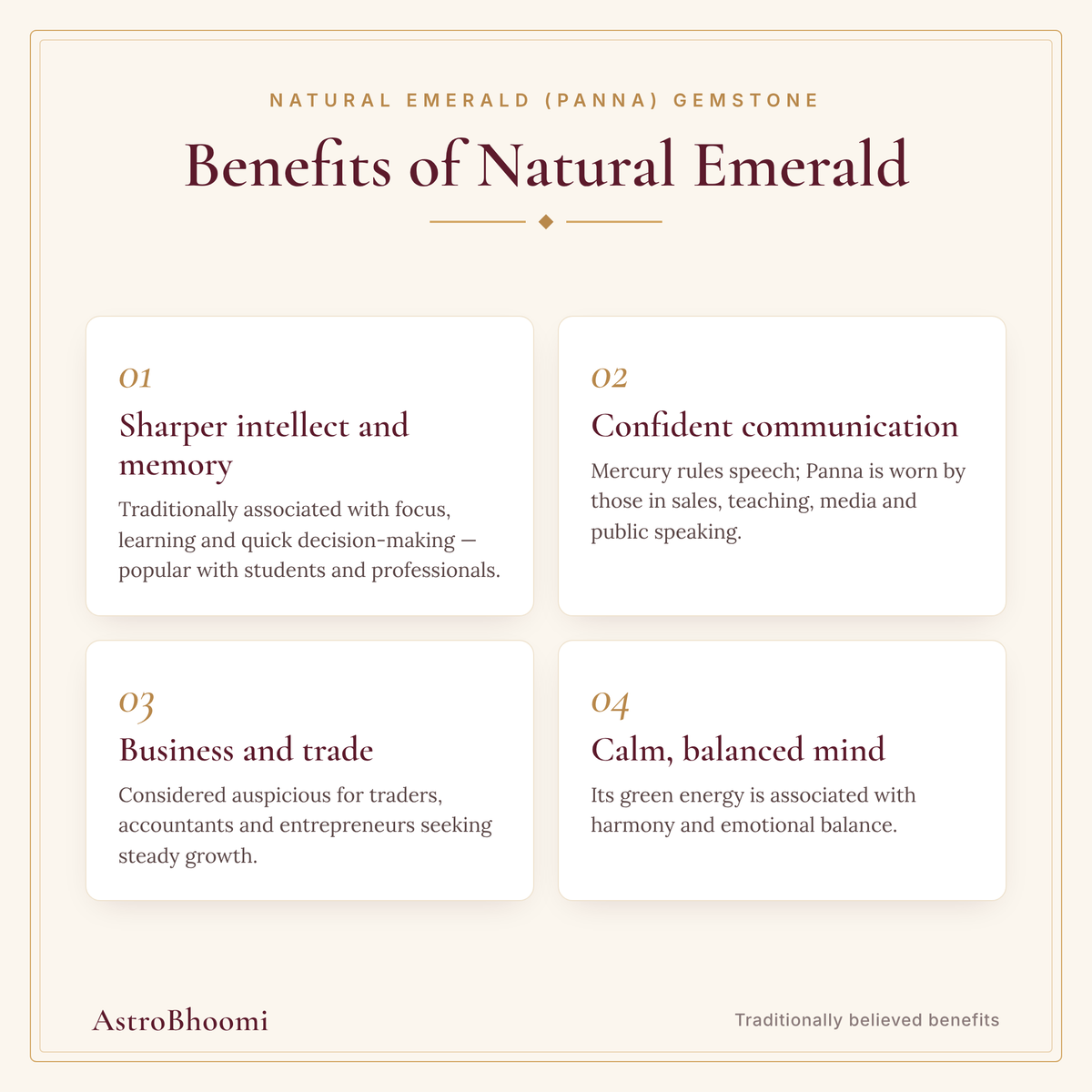 NATURAL EMERALD (PANNA) GEMSTONE

Benefits of Natural Emerald

01

Sharper intellect and memory

Traditionally associated with focus, learning and quick decision-making — popular with students and professionals.

02

Confident communication

Mercury rules speech; Panna is worn by those in sales, teaching, media and public speaking.

03

Business and trade

Considered auspicious for traders, accountants and entrepreneurs seeking steady growth.

04

Calm, balanced mind

Its green energy is associated with harmony and emotional balance.

AstroBhoomi

Traditionally believed benefits